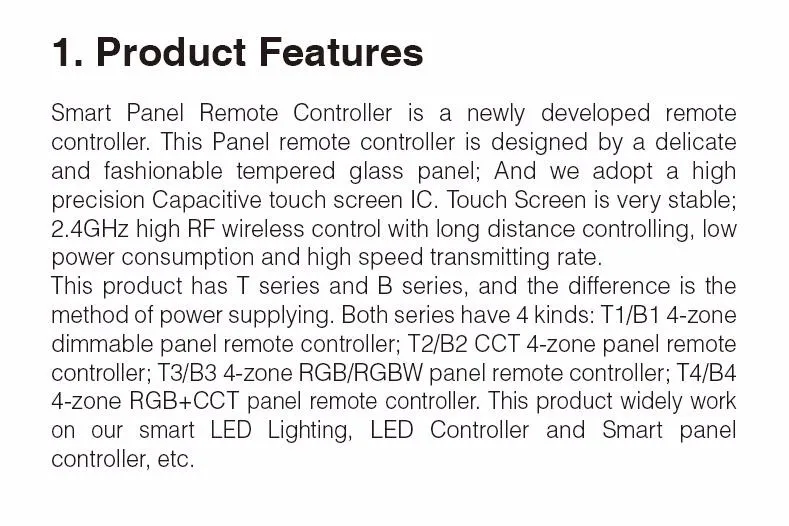 1. Product Features

Smart Panel Remote Controller is a newly developed remote controller. This Panel remote controller is designed by a delicate and fashionable tempered glass panel; And we adopt a high precision Capacitive touch screen IC. Touch Screen is very stable; 2.4GHz high RF wireless control with long distance controlling, low power consumption and high speed transmitting rate.
This product has T series and B series, and the difference is the method of power supplying. Both series have 4 kinds: T1/B1 4-zone dimmable panel remote controller; T2/B2 CCT 4-zone panel remote controller; T3/B3 4-zone RGB/RGBW panel remote controller; T4/B4 4-zone RGB+CCT panel remote controller. This product widely work on our smart LED Lighting, LED Controller and Smart panel controller, etc.